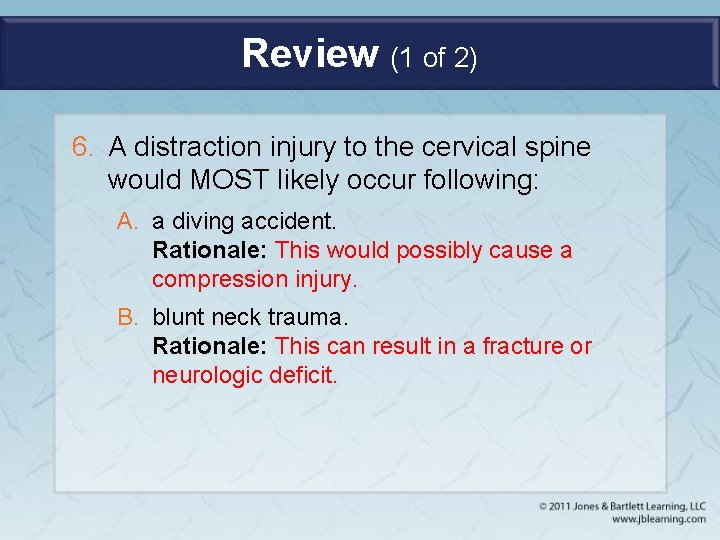 Review (1 of 2)

6. A distraction injury to the cervical spine would MOST likely occur following:

A. a diving accident.
Rationale: This would possibly cause a compression injury.

B. blunt neck trauma.
Rationale: This can result in a fracture or neurologic deficit.

© 2011 Jones & Bartlett Learning, LLC
www.jblearning.com